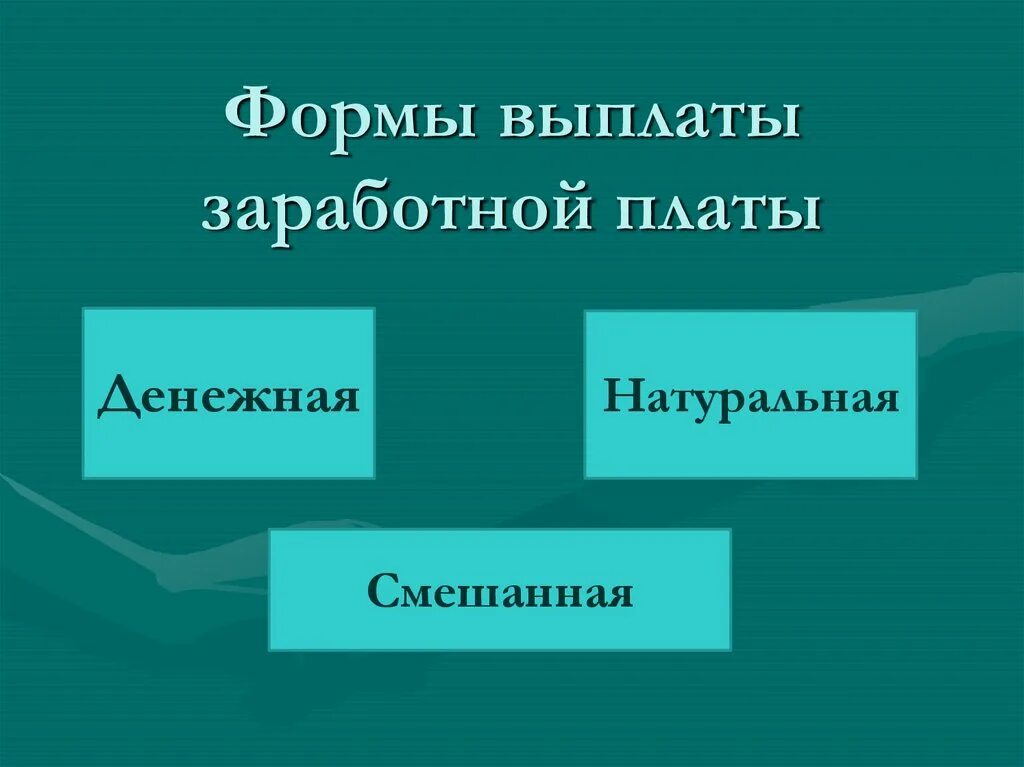 Формы выплаты заработной платы

Денежная

Натуральная

Смешанная